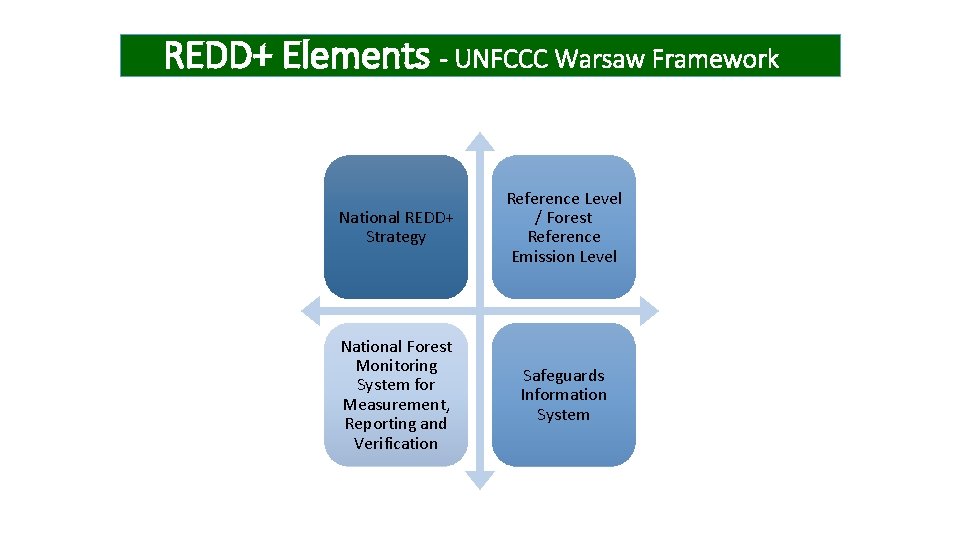 REDD+ Elements - UNFCCC Warsaw Framework

National REDD+ Strategy

Reference Level / Forest Reference Emission Level

National Forest Monitoring System for Measurement, Reporting and Verification

Safeguards Information System